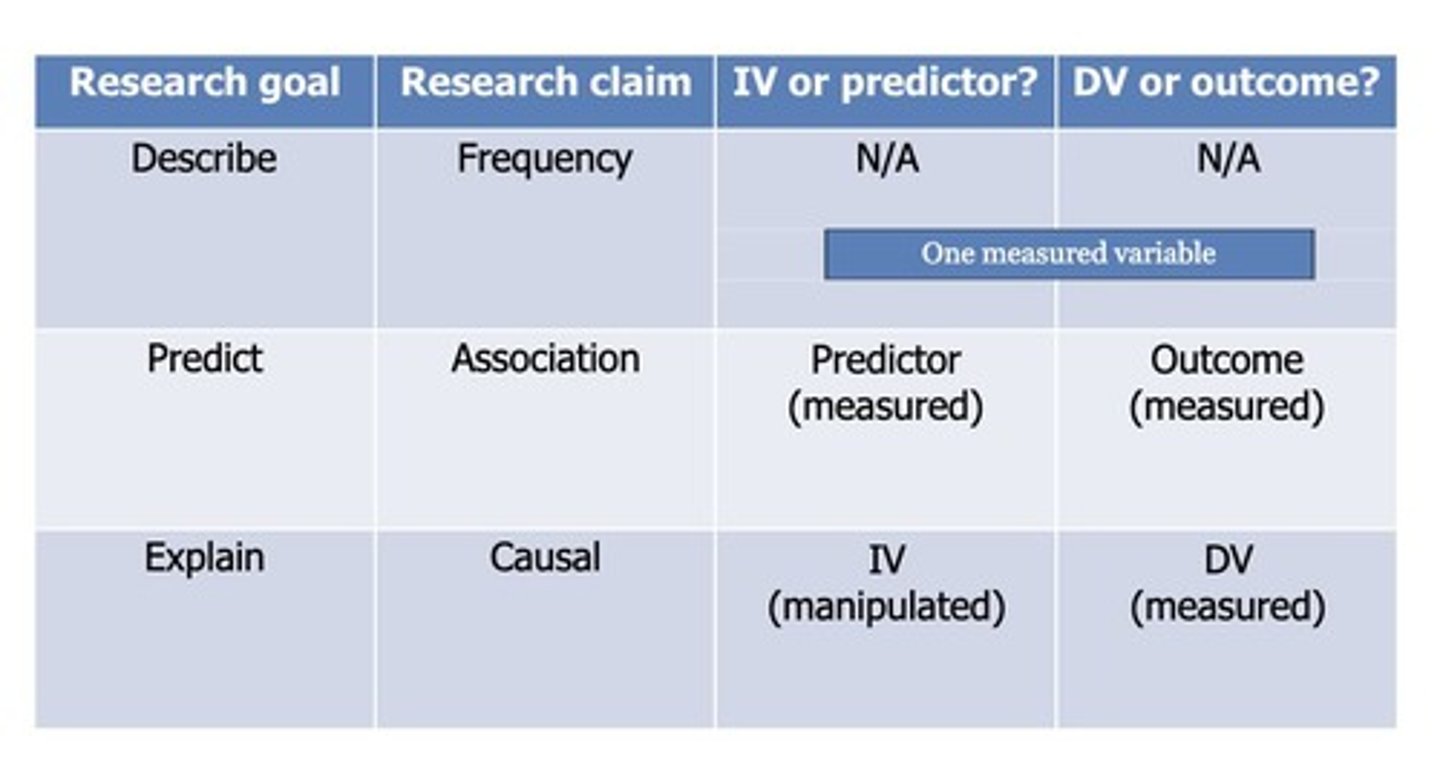 | Research goal | Research claim | IV or predictor? | DV or outcome? |
|---|---|---|---|
| Describe | Frequency | N/A | N/A |
| Predict | Association | Predictor (measured) | Outcome (measured) |
| Explain | Causal | IV (manipulated) | DV (measured) |

One measured variable